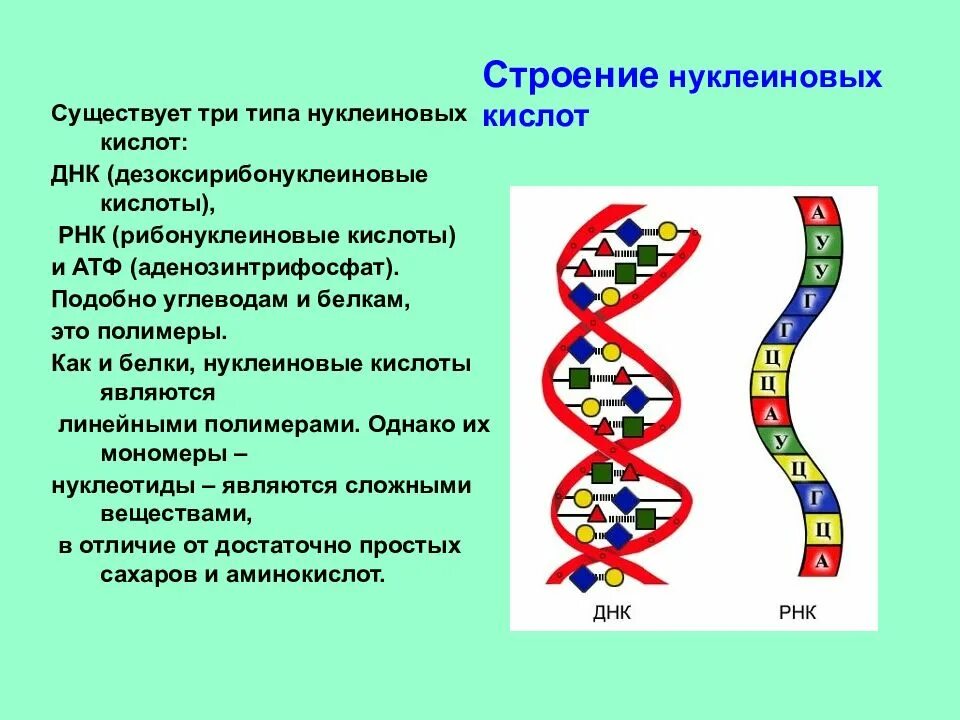 Строение нуклеиновых кислот

Существует три типа нуклеиновых кислот:
ДНК (дезоксирибонуклеиновые кислоты),
РНК (рибонуклеиновые кислоты)
и АТФ (аденозинтрифосфат).
Подобно углеводам и белкам,
это полимеры.
Как и белки, нуклеиновые кислоты являются
линейными полимерами. Однако их мономеры –
нуклеотиды – являются сложными веществами,
в отличие от достаточно простых сахаров и аминокислот.

А
У
У
Г
Г
Ц
Ц
А
У
Ц
Г
Ц
А

ДНК
РНК